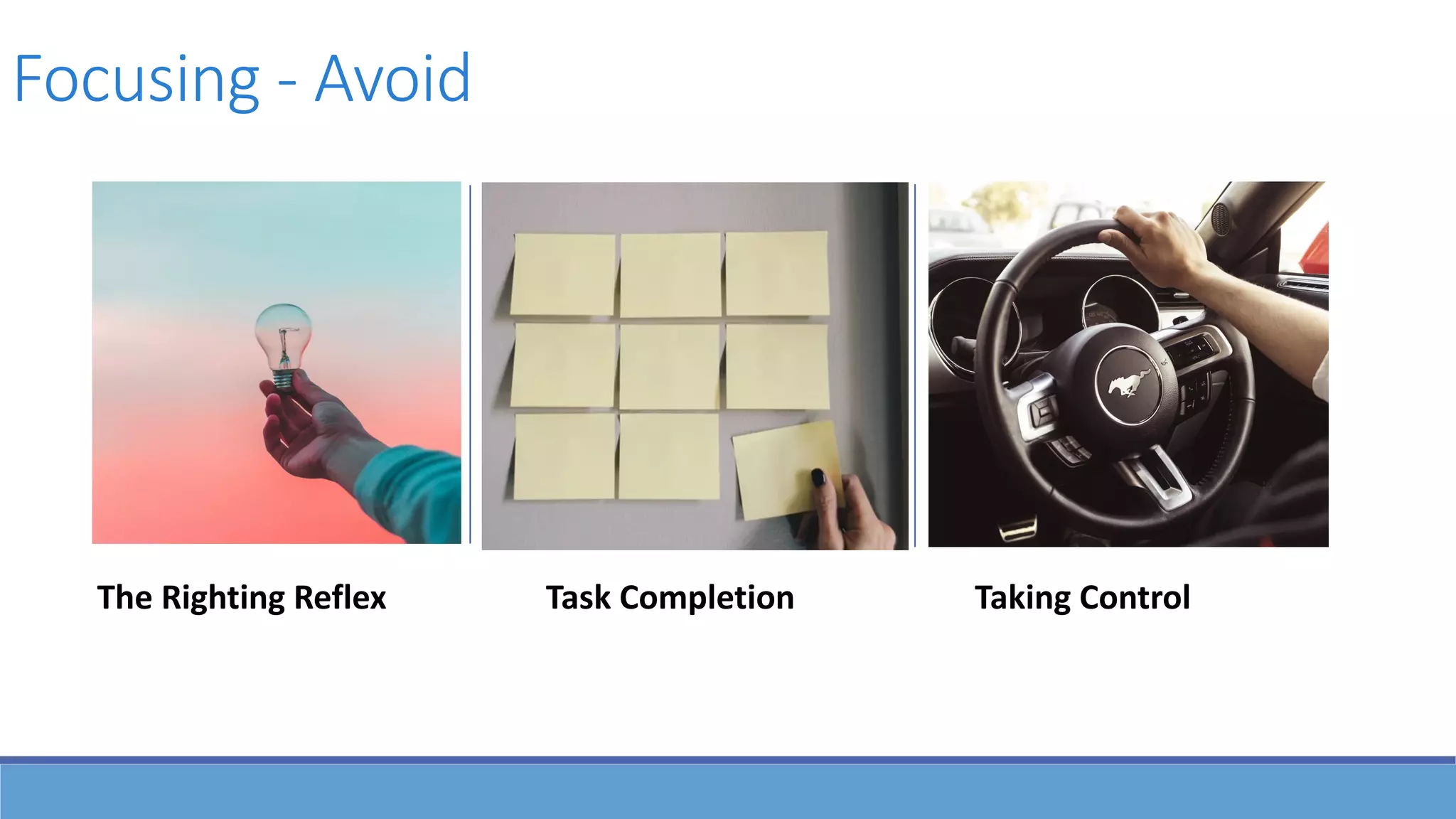 Focusing - Avoid

The Righting Reflex

Task Completion

Taking Control